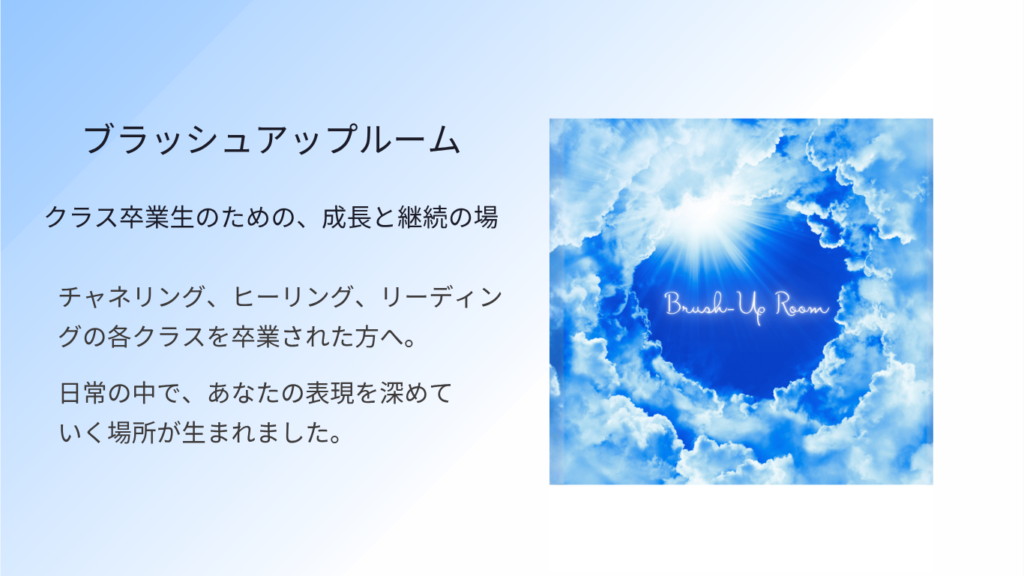 ブラッシュアップルーム

クラス卒業生のための、成長と継続の場

チャネリング、ヒーリング、リーディングの各クラスを卒業された方へ。

日常の中で、あなたの表現を深めていく場所が生まれました。

Brush-Up Room